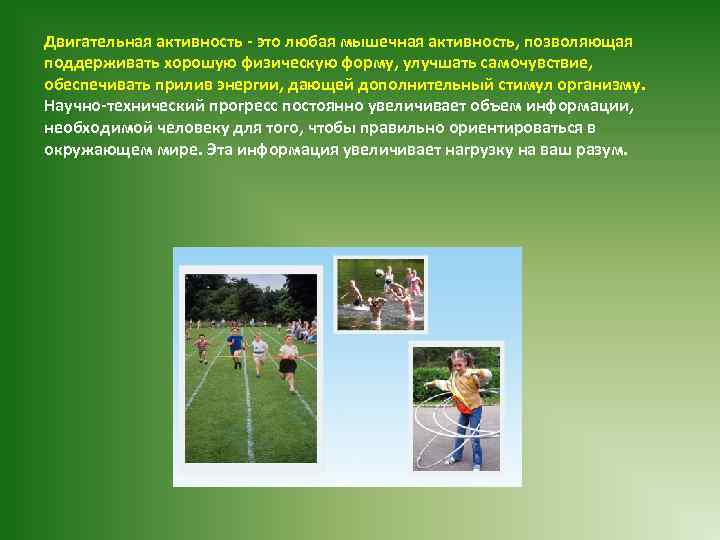 Двигательная активность - это любая мышечная активность, позволяющая поддерживать хорошую физическую форму, улучшать самочувствие, обеспечивать прилив энергии, дающей дополнительный стимул организму. Научно-технический прогресс постоянно увеличивает объем информации, необходимой человеку для того, чтобы правильно ориентироваться в окружающем мире. Эта информация увеличивает нагрузку на ваш разум.